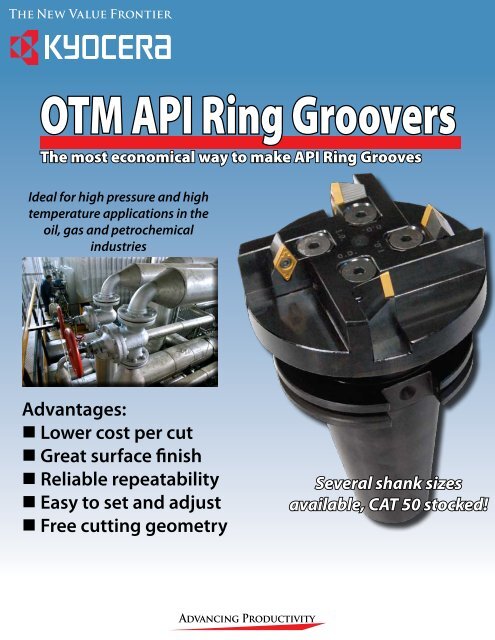 THE NEW VALUE FRONTIER
KYOCERA

OTM API Ring Groovers
The most economical way to make API Ring Grooves

Ideal for high pressure and high temperature applications in the oil, gas and petrochemical industries

Advantages:
■ Lower cost per cut
■ Great surface finish
■ Reliable repeatability
■ Easy to set and adjust
■ Free cutting geometry

Several shank sizes available, CAT 50 stocked!

ADVANCING PRODUCTIVITY